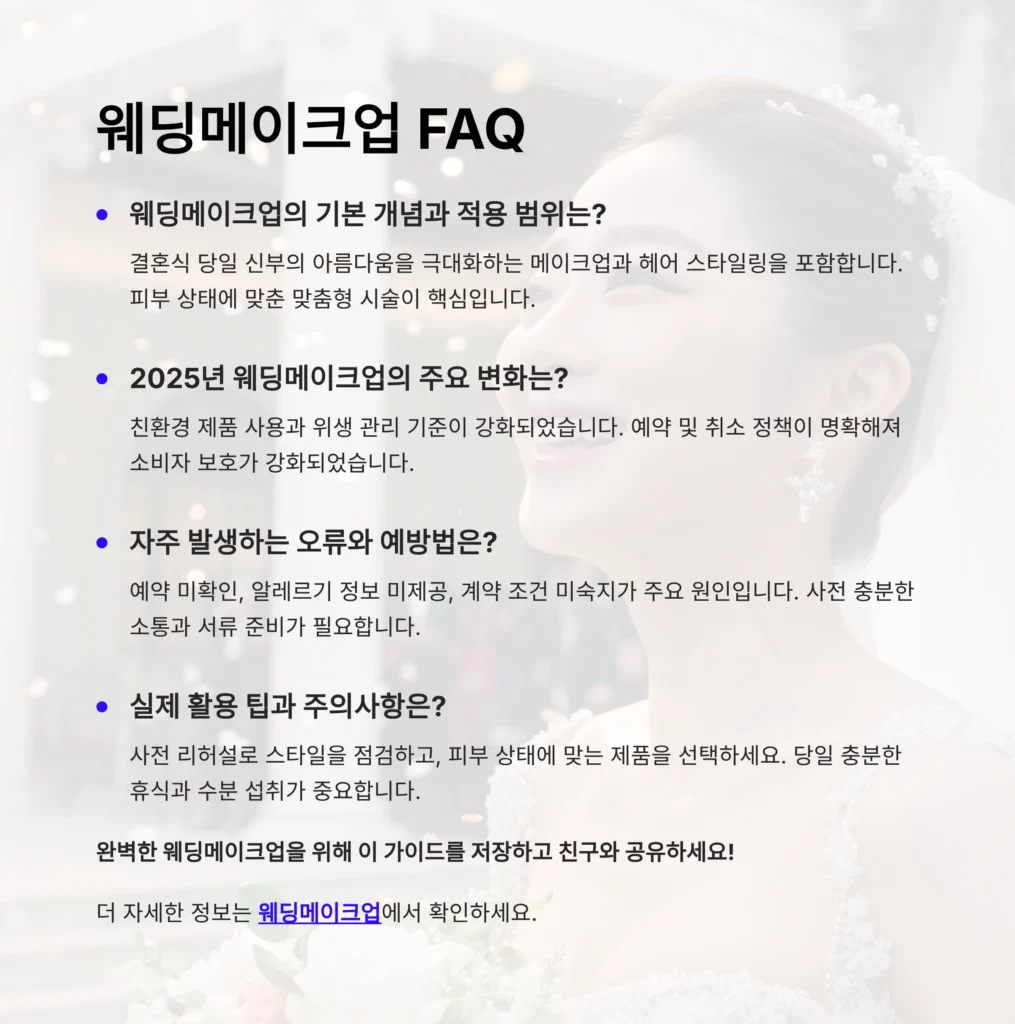 웨딩메이크업 FAQ

• 웨딩메이크업의 기본 개념과 적용 범위는?

결혼식 당일 신부의 아름다움을 극대화하는 메이크업과 헤어 스타일링을 포함합니다. 피부 상태에 맞춘 맞춤형 시술이 핵심입니다.

• 2025년 웨딩메이크업의 주요 변화는?

친환경 제품 사용과 위생 관리 기준이 강화되었습니다. 예약 및 취소 정책이 명확해져 소비자 보호가 강화되었습니다.

• 자주 발생하는 오류와 예방법은?

예약 미확인, 알레르기 정보 미제공, 계약 조건 미숙지가 주요 원인입니다. 사전 충분한 소통과 서류 준비가 필요합니다.

• 실제 활용 팁과 주의사항은?

사전 리허설로 스타일을 점검하고, 피부 상태에 맞는 제품을 선택하세요. 당일 충분한 휴식과 수분 섭취가 중요합니다.

완벽한 웨딩메이크업을 위해 이 가이드를 저장하고 친구와 공유하세요!

더 자세한 정보는 웨딩메이크업에서 확인하세요.